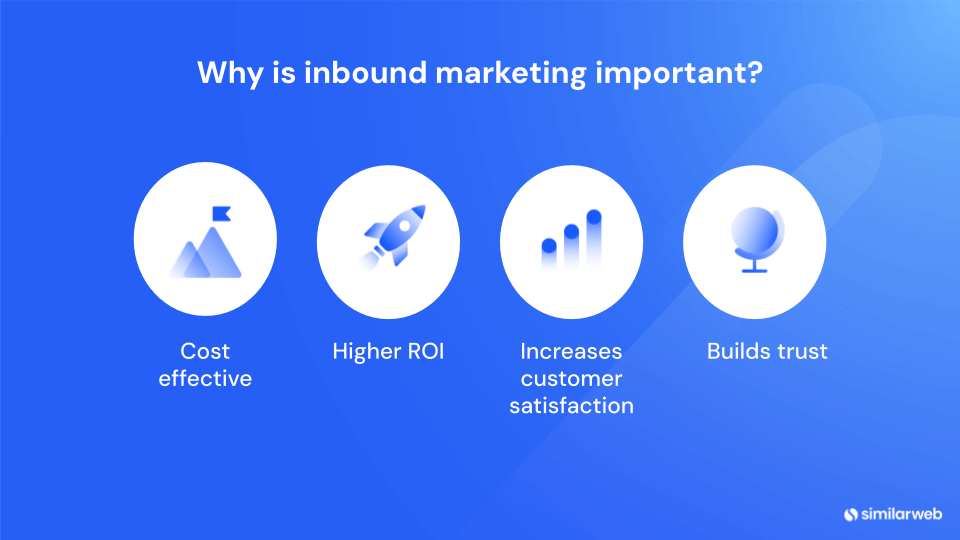 Why is inbound marketing important?

Cost effective

Higher ROI

Increases customer satisfaction

Builds trust

similarweb